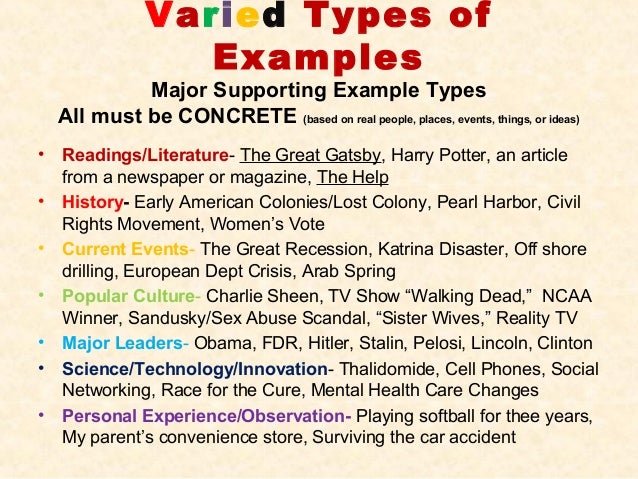 Varied Types of Examples

Major Supporting Example Types
All must be CONCRETE (based on real people, places, events, things, or ideas)

• Readings/Literature- The Great Gatsby, Harry Potter, an article from a newspaper or magazine, The Help
• History- Early American Colonies/Lost Colony, Pearl Harbor, Civil Rights Movement, Women's Vote
• Current Events- The Great Recession, Katrina Disaster, Off shore drilling, European Dept Crisis, Arab Spring
• Popular Culture- Charlie Sheen, TV Show "Walking Dead," NCAA Winner, Sandusky/Sex Abuse Scandal, "Sister Wives," Reality TV
• Major Leaders- Obama, FDR, Hitler, Stalin, Pelosi, Lincoln, Clinton
• Science/Technology/Innovation- Thalidomide, Cell Phones, Social Networking, Race for the Cure, Mental Health Care Changes
• Personal Experience/Observation- Playing softball for thee years, My parent's convenience store, Surviving the car accident